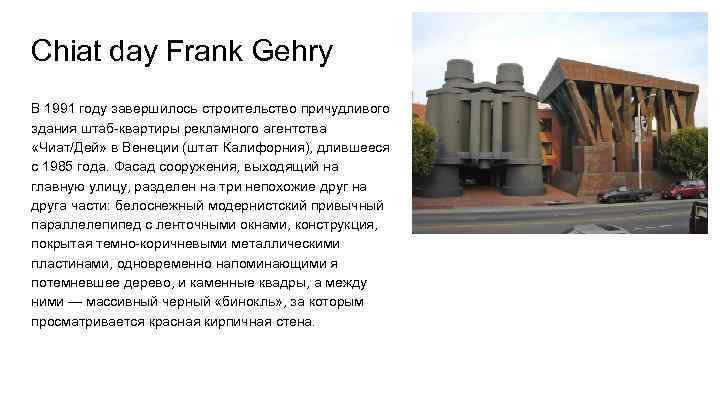 Chiat day Frank Gehry

В 1991 году завершилось строительство причудливого здания штаб-квартиры рекламного агентства «Чиат/Дей» в Венеции (штат Калифорния), длившееся с 1985 года. Фасад сооружения, выходящий на главную улицу, разделен на три непохожие друг на друга части: белоснежный модернистский привычный параллелепипед с ленточными окнами, конструкция, покрытая темно-коричневыми металлическими пластинами, одновременно напоминающими я потемневшее дерево, и каменные квадры, а между ними — массивный черный «бинокль», за которым просматривается красная кирпичная стена.